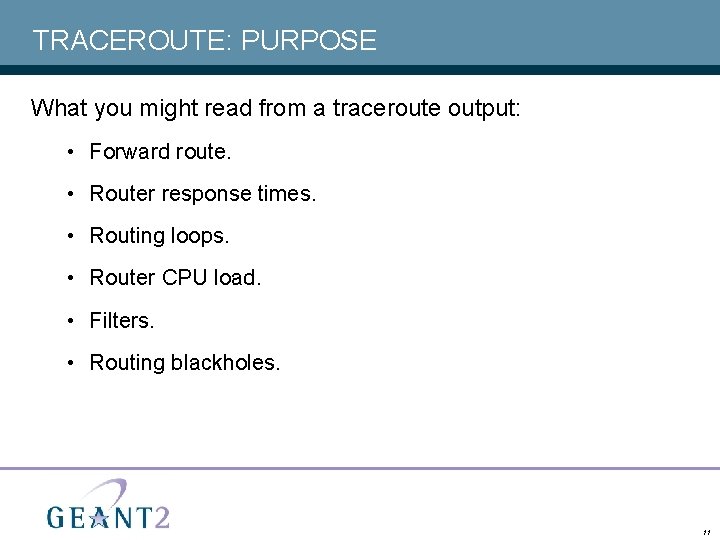 TRACEROUTE: PURPOSE

What you might read from a traceroute output:

• Forward route.

• Router response times.

• Routing loops.

• Router CPU load.

• Filters.

• Routing blackholes.

GEANT2

11